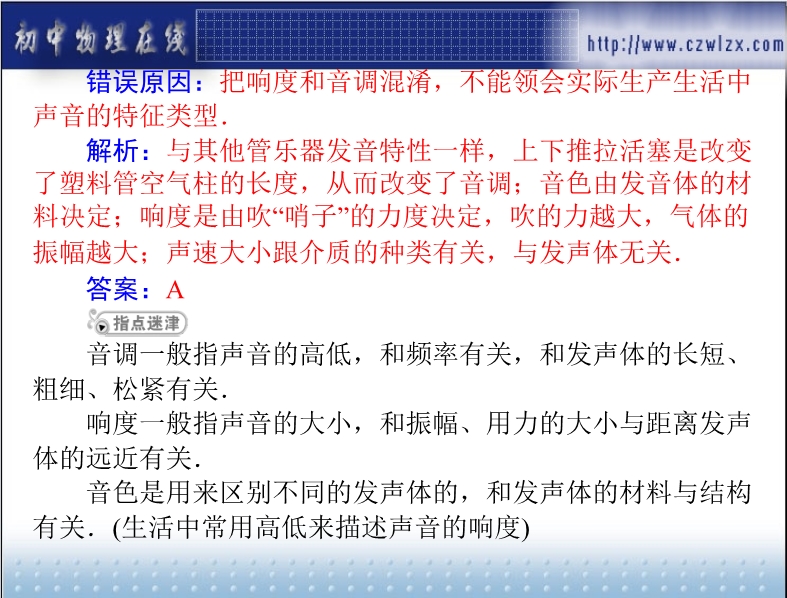 初中物理在线 http://www.czwlzx.com

错误原因：把响度和音调混淆，不能领会实际生产生活中声音的特征类型．

解析：与其他管乐器发音特性一样，上下推拉活塞是改变了塑料管空气柱的长度，从而改变了音调；音色由发音体的材料决定；响度是由吹“哨子”的力度决定，吹的力越大，气体的振幅越大；声速大小跟介质的种类有关，与发声体无关．

答案：A

指点迷津

音调一般指声音的高低，和频率有关，和发声体的长短、粗细、松紧有关．

响度一般指声音的大小，和振幅、用力的大小与距离发声体的远近有关．

音色是用来区别不同的发声体的，和发声体的材料与结构有关．(生活中常用高低来描述声音的响度)